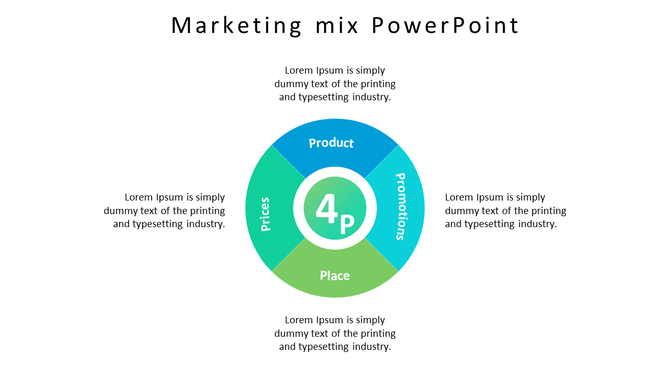 Marketing mix PowerPoint

Lorem Ipsum is simply dummy text of the printing and typesetting industry.

Product

Lorem Ipsum is simply dummy text of the printing and typesetting industry.

Prices

4P

Promotions

Lorem Ipsum is simply dummy text of the printing and typesetting industry.

Place

Lorem Ipsum is simply dummy text of the printing and typesetting industry.